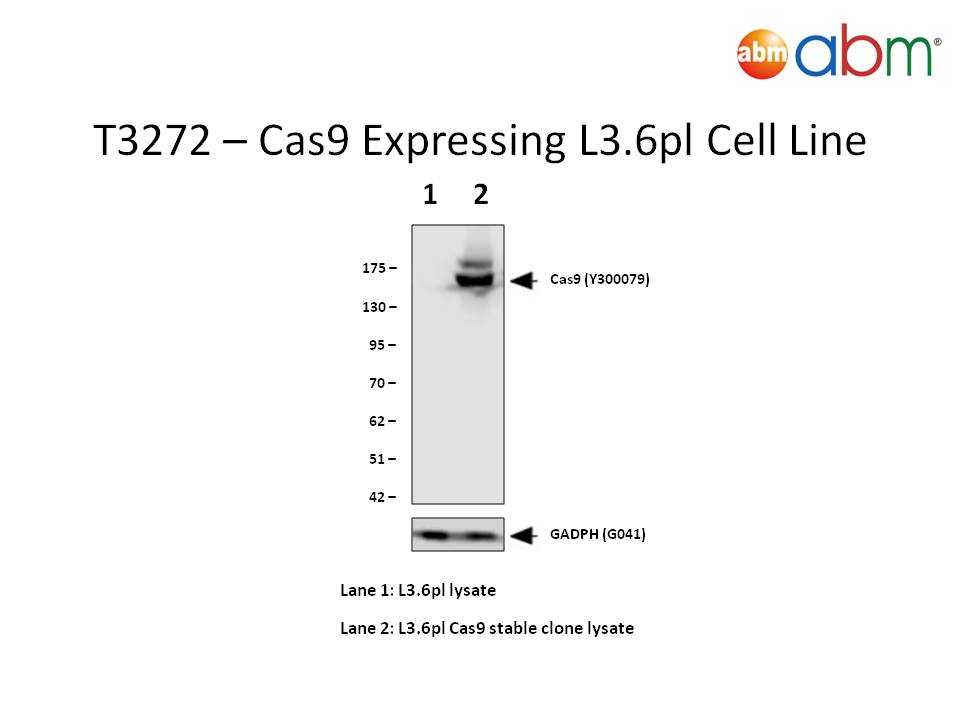 abm abm®

T3272 – Cas9 Expressing L3.6pl Cell Line

1 2

175 –
130 –
95 –
70 –
62 –
51 –
42 –

Cas9 (Y300079)

GADPH (G041)

Lane 1: L3.6pl lysate

Lane 2: L3.6pl Cas9 stable clone lysate